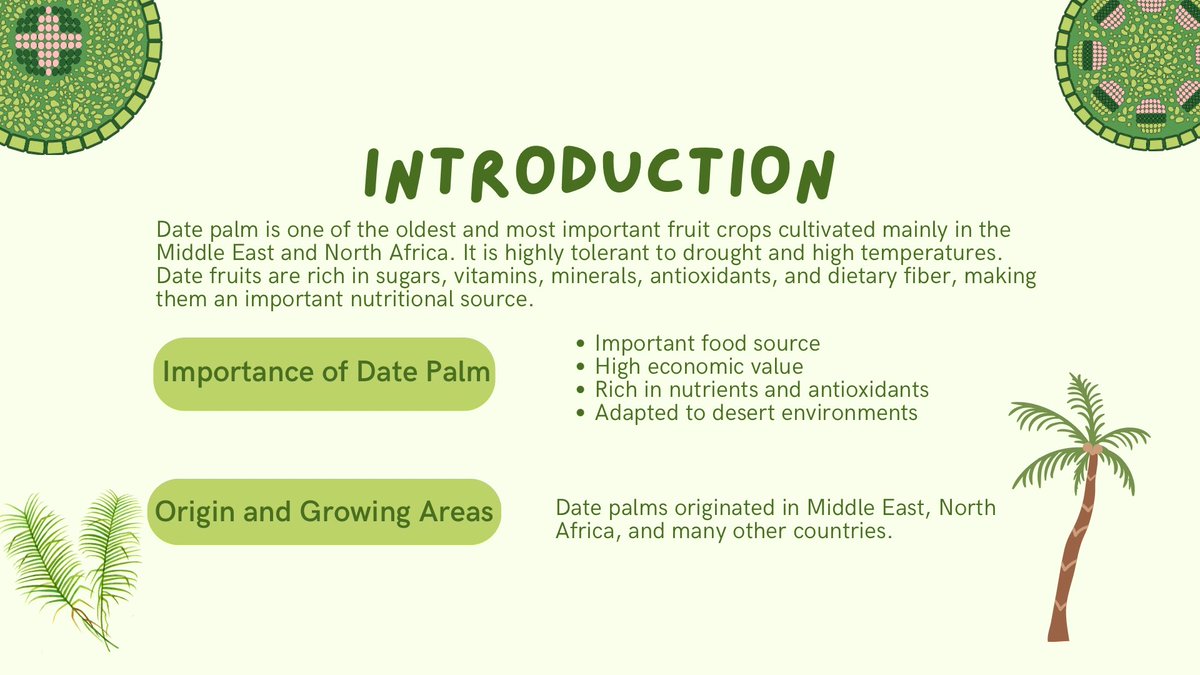 INTRODUCTION

Date palm is one of the oldest and most important fruit crops cultivated mainly in the Middle East and North Africa. It is highly tolerant to drought and high temperatures. Date fruits are rich in sugars, vitamins, minerals, antioxidants, and dietary fiber, making them an important nutritional source.

Importance of Date Palm

• Important food source
• High economic value
• Rich in nutrients and antioxidants
• Adapted to desert environments

Origin and Growing Areas

Date palms originated in Middle East, North Africa, and many other countries.